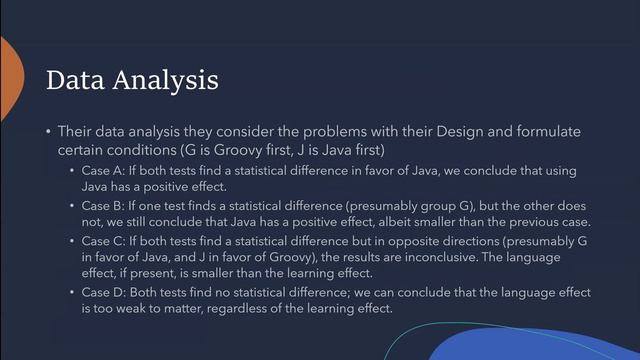 Data Analysis

• Their data analysis they consider the problems with their Design and formulate certain conditions (G is Groovy first, J is Java first)

• Case A: If both tests find a statistical difference in favor of Java, we conclude that using Java has a positive effect.

• Case B: If one test finds a statistical difference (presumably group G), but the other does not, we still conclude that Java has a positive effect, albeit smaller than the previous case.

• Case C: If both tests find a statistical difference but in opposite directions (presumably G in favor of Java, and J in favor of Groovy), the results are inconclusive. The language effect, if present, is smaller than the learning effect.

• Case D: Both tests find no statistical difference; we can conclude that the language effect is too weak to matter, regardless of the learning effect.